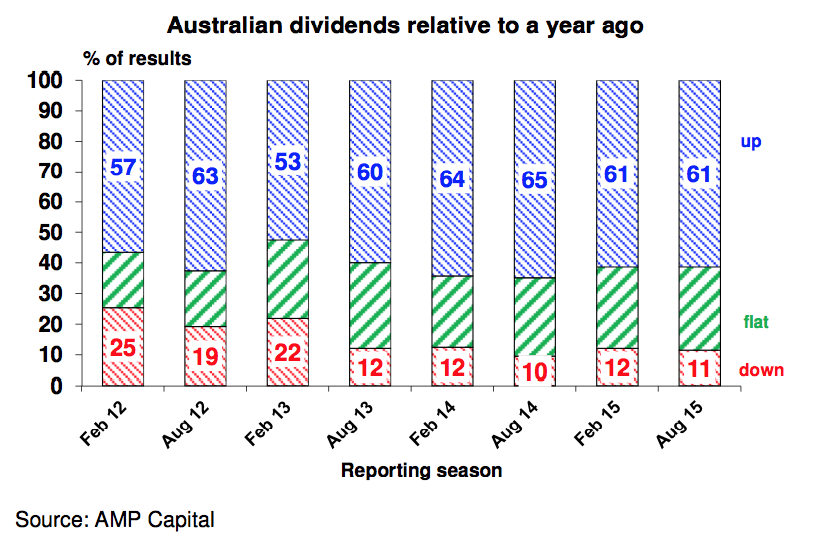 Australian dividends relative to a year ago

% of results

100
90
80
70
60
50
40
30
20
10
0

57 63 53 60 64 65 61 61

25 19 22 12 12 10 12 11

up

flat

down

Feb 12 Aug 12 Feb 13 Aug 13 Feb 14 Aug 14 Feb 15 Aug 15

Reporting season

Source: AMP Capital